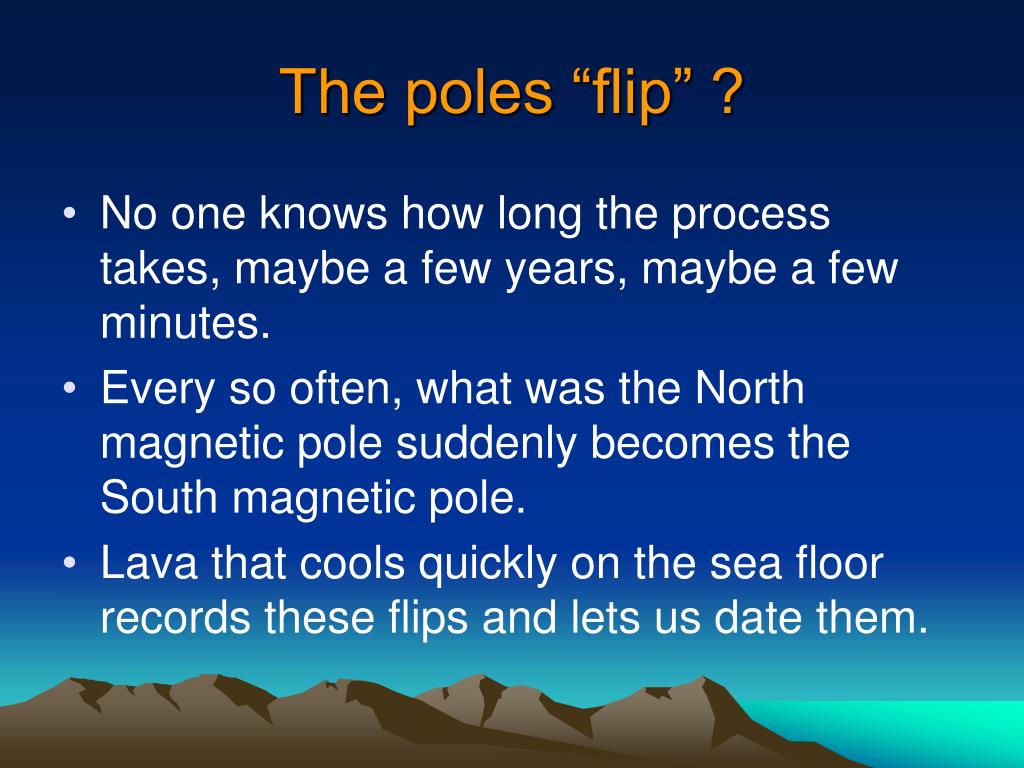 The poles “flip” ?

• No one knows how long the process takes, maybe a few years, maybe a few minutes.
• Every so often, what was the North magnetic pole suddenly becomes the South magnetic pole.
• Lava that cools quickly on the sea floor records these flips and lets us date them.